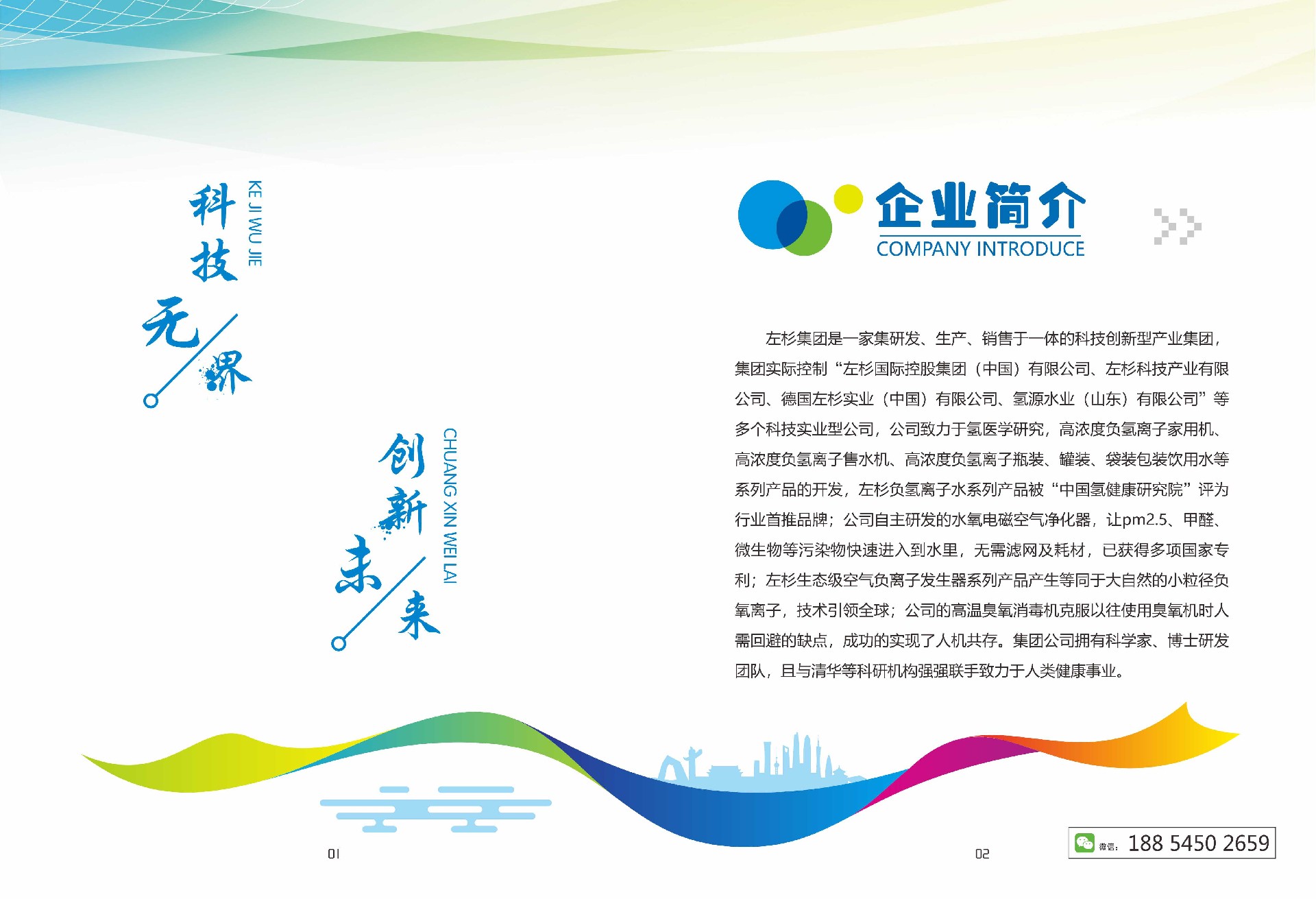 科技无界

KE JI WU JIE

创新未来

CHUANG XIN WEI LAI

企业简介

COMPANY INTRODUCE

左杉集团是一家集研发、生产、销售于一体的科技创新型产业集团，集团实际控制“左杉国际控股集团（中国）有限公司、左杉科技产业有限公司、德国左杉实业（中国）有限公司、氢源水业（山东）有限公司”等多个科技实业型公司，公司致力于氢医学研究，高浓度负氢离子家用机、高浓度负氢离子售水机、高浓度负氢离子瓶装、罐装、袋装包装饮用水等系列产品的开发，左杉负氢离子水系列产品被“中国氢健康研究院”评为行业首推品牌；公司自主研发的水氧电磁空气净化器，让pm2.5、甲醛、微生物等污染物快速进入到水里，无需滤网及耗材，已获得多项国家专利；左杉生态级空气负离子发生器系列产品产生等同于大自然的小粒径负氧离子，技术引领全球；公司的高温臭氧消毒机克服以往使用臭氧机时人需回避的缺点，成功的实现了人机共存。集团公司拥有科学家、博士研发团队，且与清华等科研机构强强联手致力于人类健康事业。

01

02

微信: 188 5450 2659